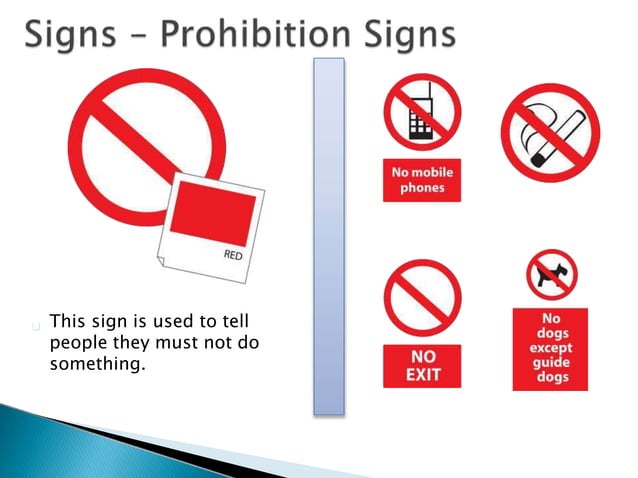 Signs – Prohibition Signs

RED

This sign is used to tell people they must not do something.

No mobile phones

NO EXIT

No dogs except guide dogs